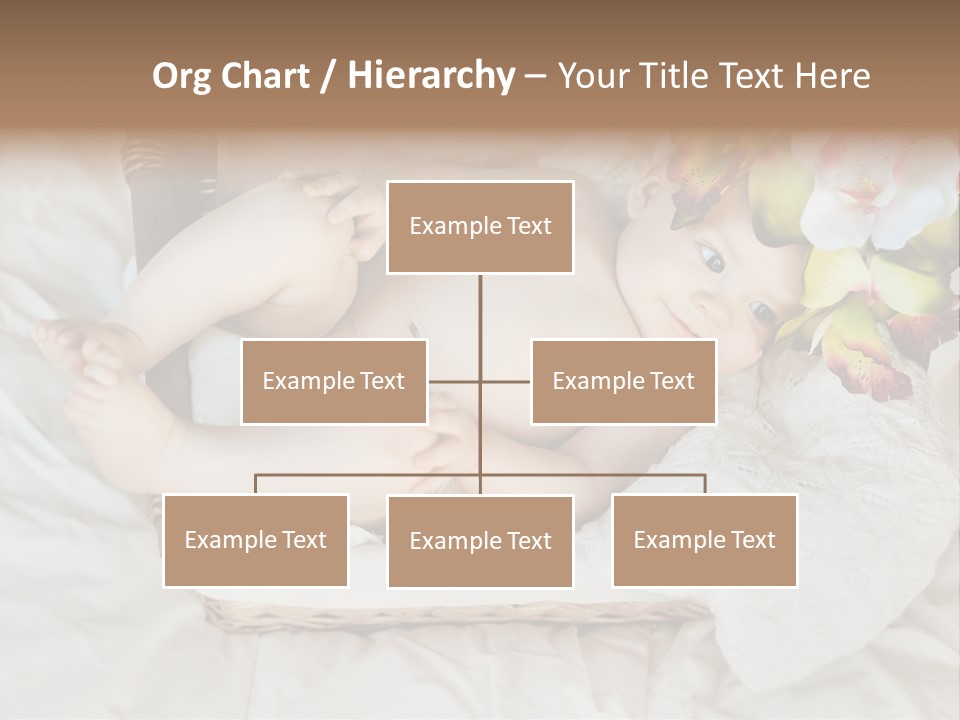 Org Chart / Hierarchy – Your Title Text Here

Example Text

Example Text

Example Text

Example Text

Example Text

Example Text